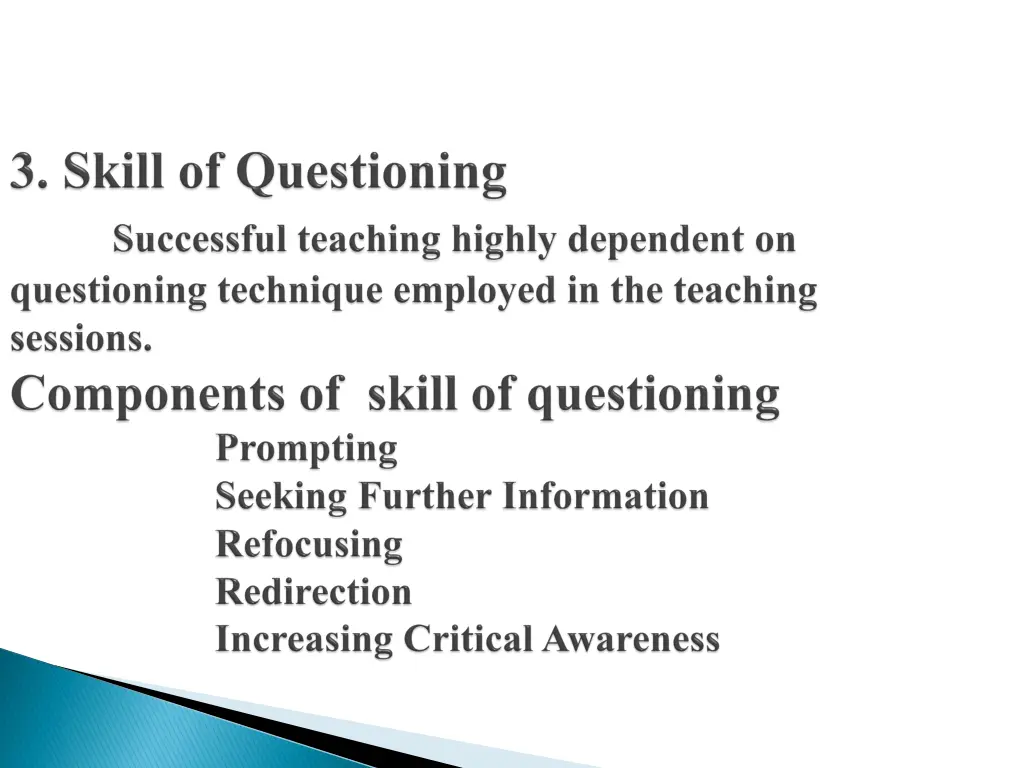 3. Skill of Questioning

Successful teaching highly dependent on questioning technique employed in the teaching sessions.

Components of skill of questioning

Prompting
Seeking Further Information
Refocusing
Redirection
Increasing Critical Awareness